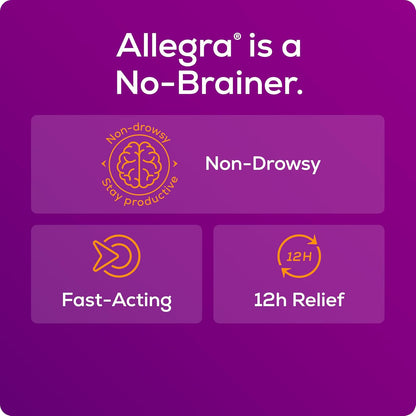 Allegra® is a No-Brainer.

Non-drowsy
Stay productive

Non-Drowsy

Fast-Acting

12H

12h Relief